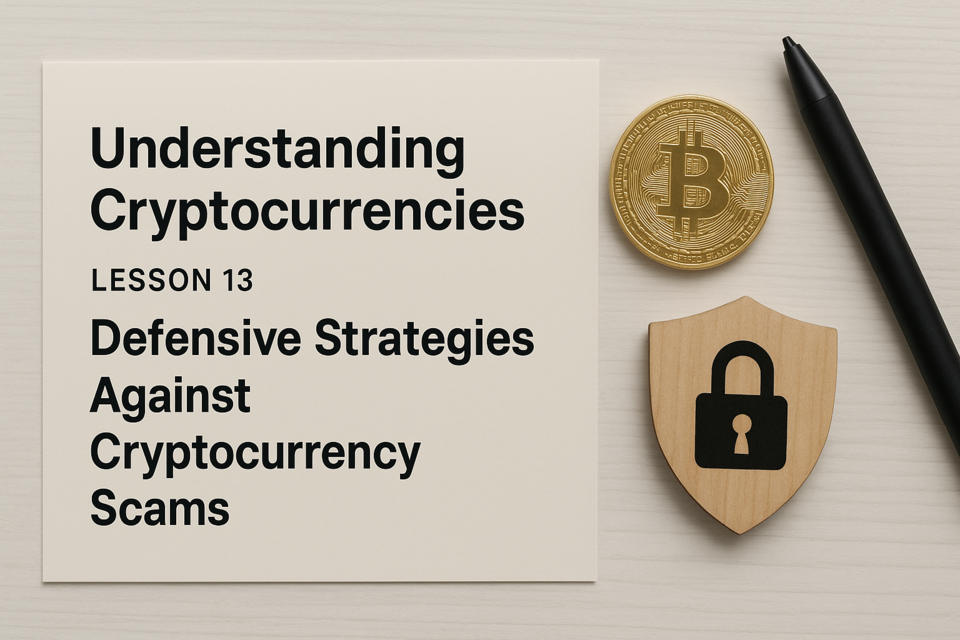 Understanding Cryptocurrencies

LESSON 13

Defensive Strategies Against Cryptocurrency Scams